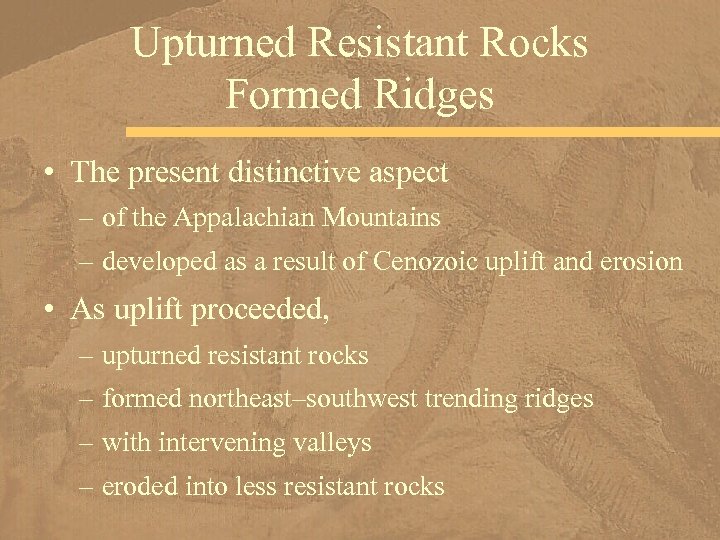 Upturned Resistant Rocks Formed Ridges

• The present distinctive aspect
– of the Appalachian Mountains
– developed as a result of Cenozoic uplift and erosion

• As uplift proceeded,
– upturned resistant rocks
– formed northeast–southwest trending ridges
– with intervening valleys
– eroded into less resistant rocks